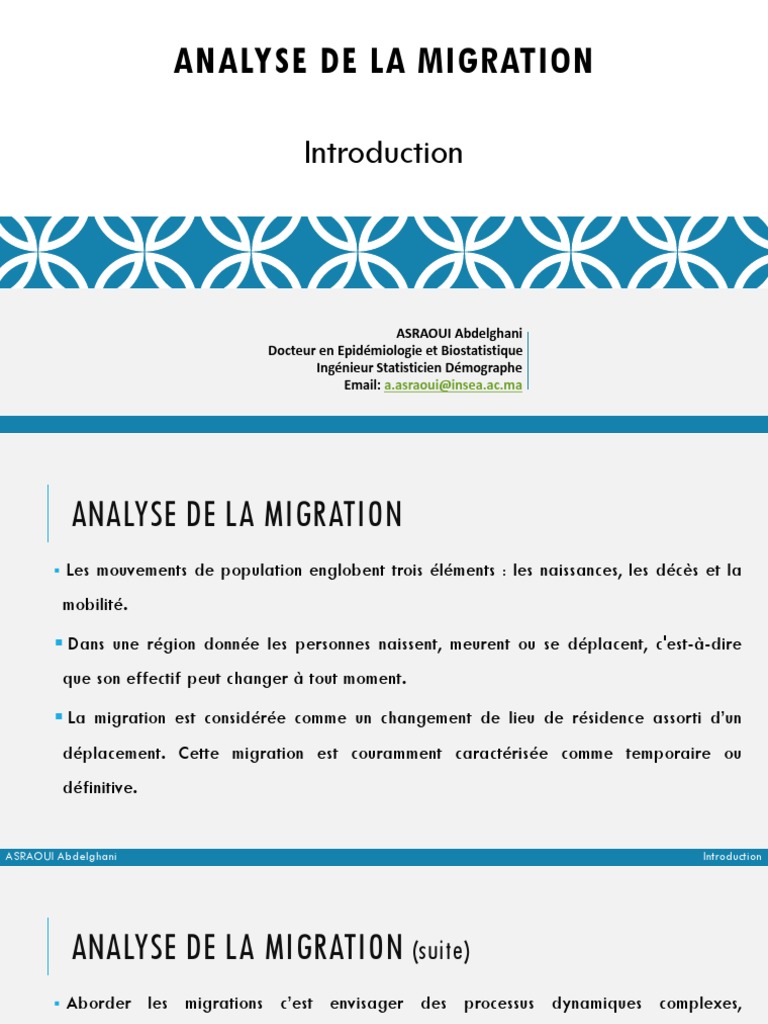 ANALYSE DE LA MIGRATION

Introduction

ASRAOUI Abdelghani
Docteur en Epidémiologie et Biostatistique
Ingénieur Statisticien Démographe
Email: a.asraoui@insea.ac.ma

ANALYSE DE LA MIGRATION

▪ Les mouvements de population englobent trois éléments : les naissances, les décès et la mobilité.

▪ Dans une région donnée les personnes naissent, meurent ou se déplacent, c'est-à-dire que son effectif peut changer à tout moment.

▪ La migration est considérée comme un changement de lieu de résidence assorti d'un déplacement. Cette migration est couramment caractérisée comme temporaire ou définitive.

ASRAOUI Abdelghani Introduction

ANALYSE DE LA MIGRATION (suite)

▪ Aborder les migrations c'est envisager des processus dynamiques complexes,